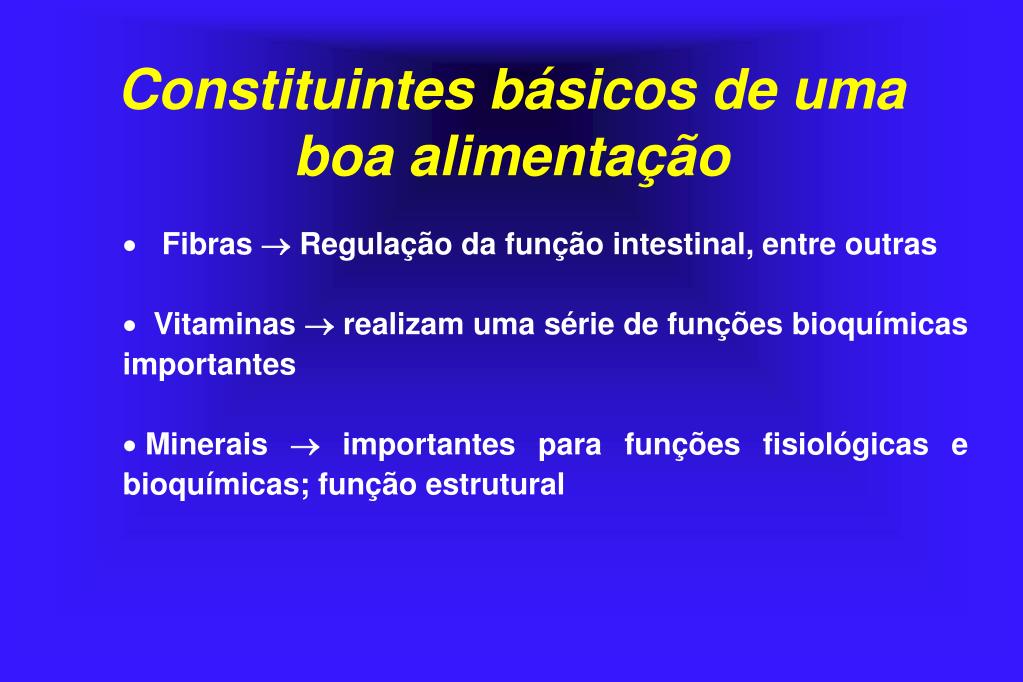 Constituintes básicos de uma boa alimentação

• Fibras → Regulação da função intestinal, entre outras

• Vitaminas → realizam uma série de funções bioquímicas importantes

• Minerais → importantes para funções fisiológicas e bioquímicas; função estrutural